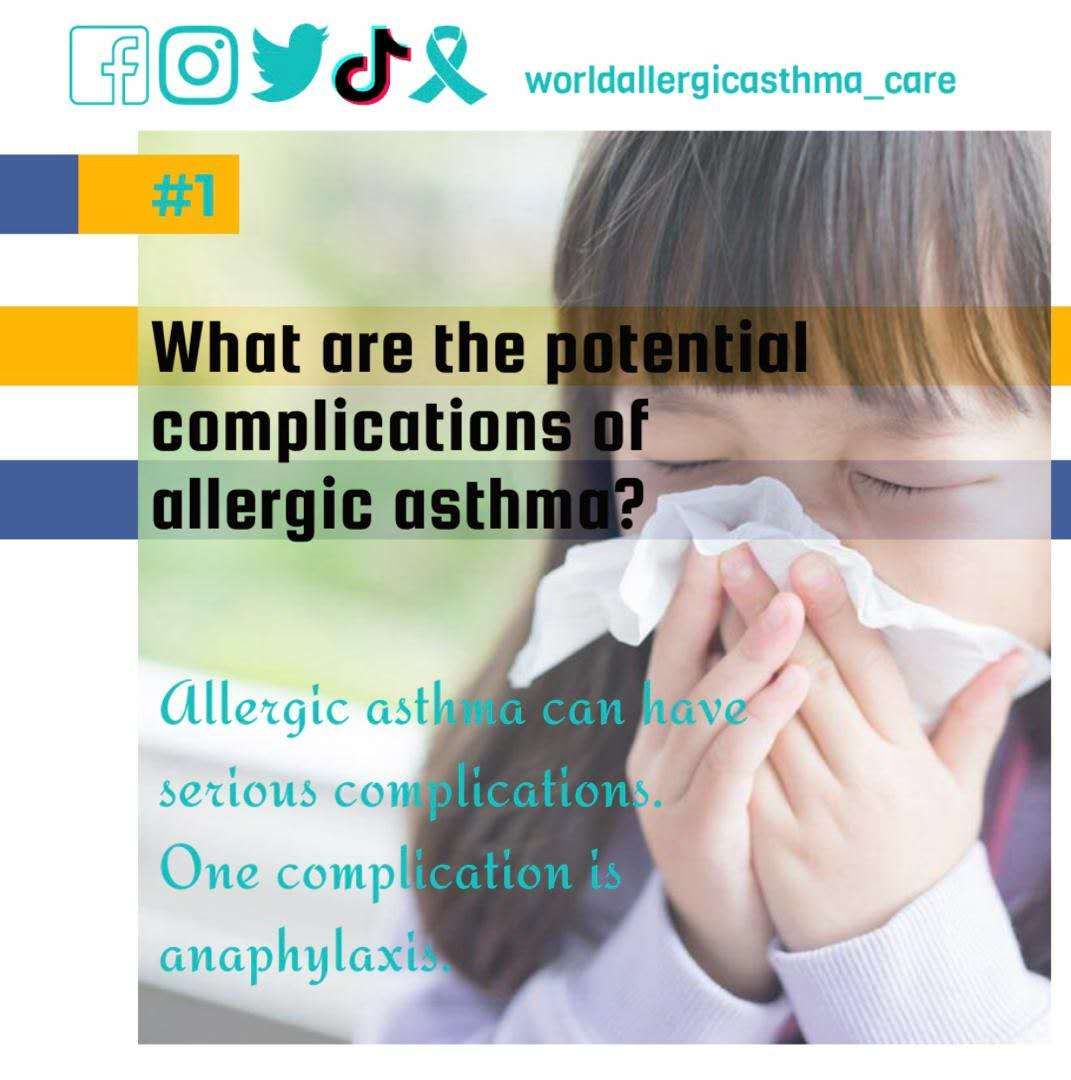 worldallergicasthma_care

#1

What are the potential complications of allergic asthma?

Allergic asthma can have serious complications. One complication is anaphylaxis.